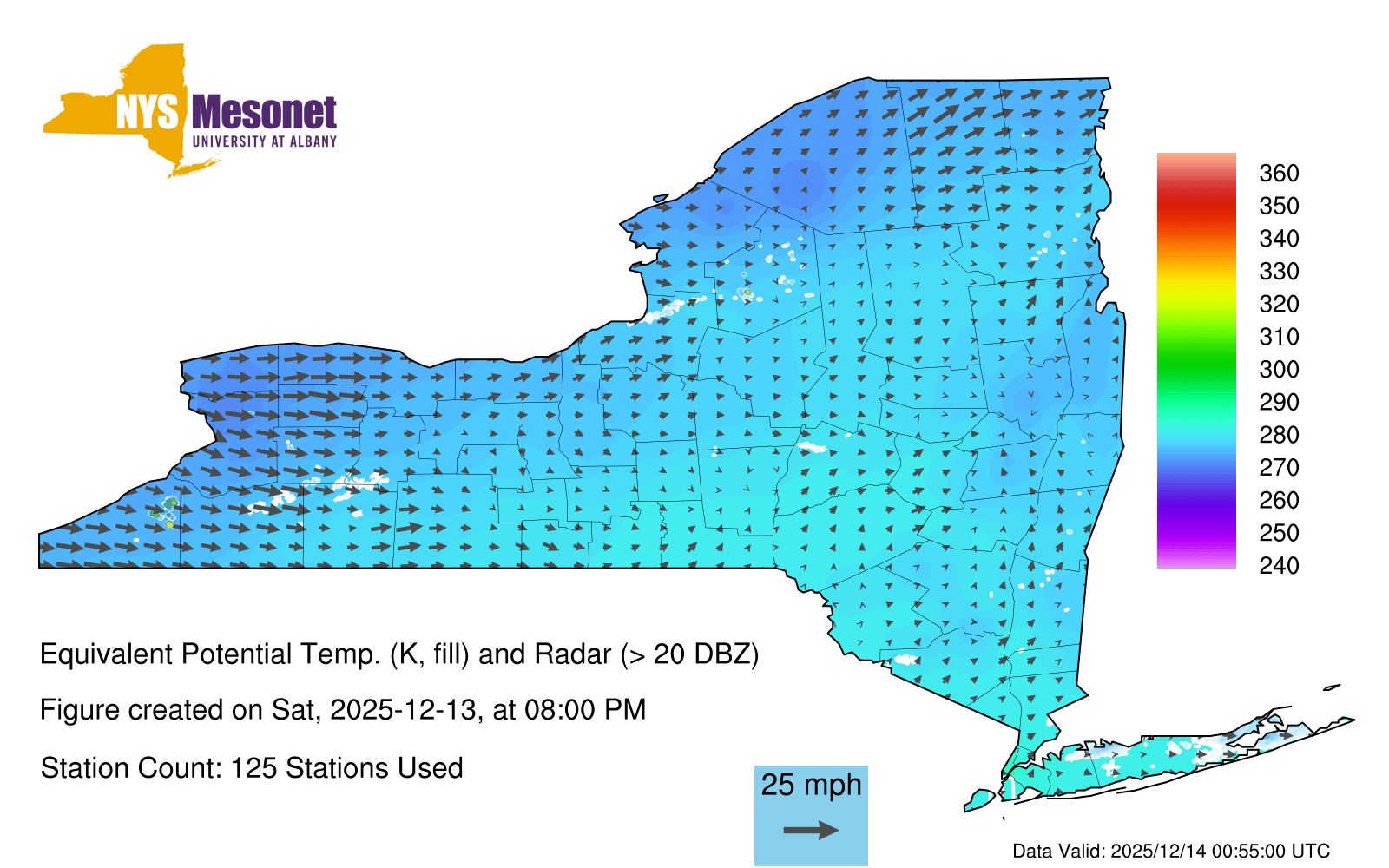 NYS Mesonet
UNIVERSITY AT ALBANY

360
350
340
330
320
310
300
290
280
270
260
250
240

Equivalent Potential Temp. (K, fill) and Radar (> 20 DBZ)

Figure created on Sat, 2025-12-13, at 08:00 PM

Station Count: 125 Stations Used

25 mph

Data Valid: 2025/12/14 00:55:00 UTC